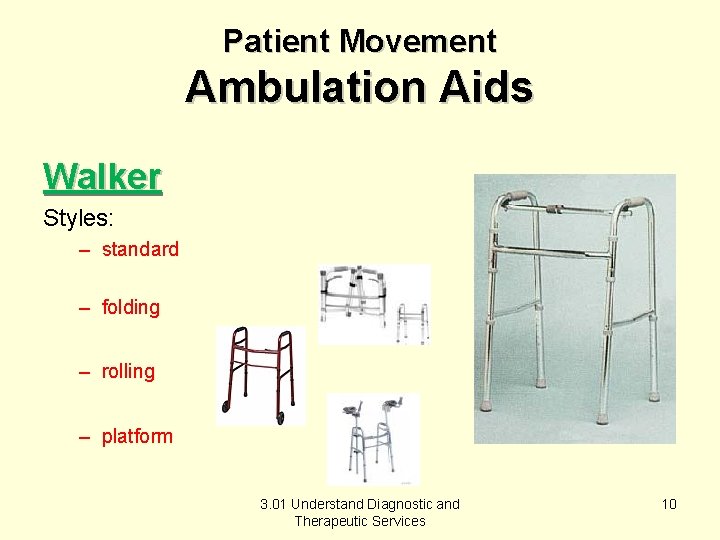 Patient Movement
Ambulation Aids

Walker

Styles:

– standard

– folding

– rolling

– platform

3.01 Understand Diagnostic and Therapeutic Services

10